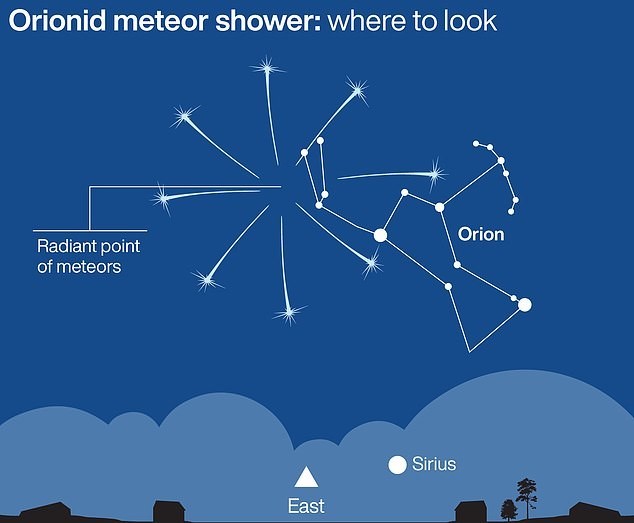 Orionid meteor shower: where to look

Radiant point of meteors

Orion

Sirius

East